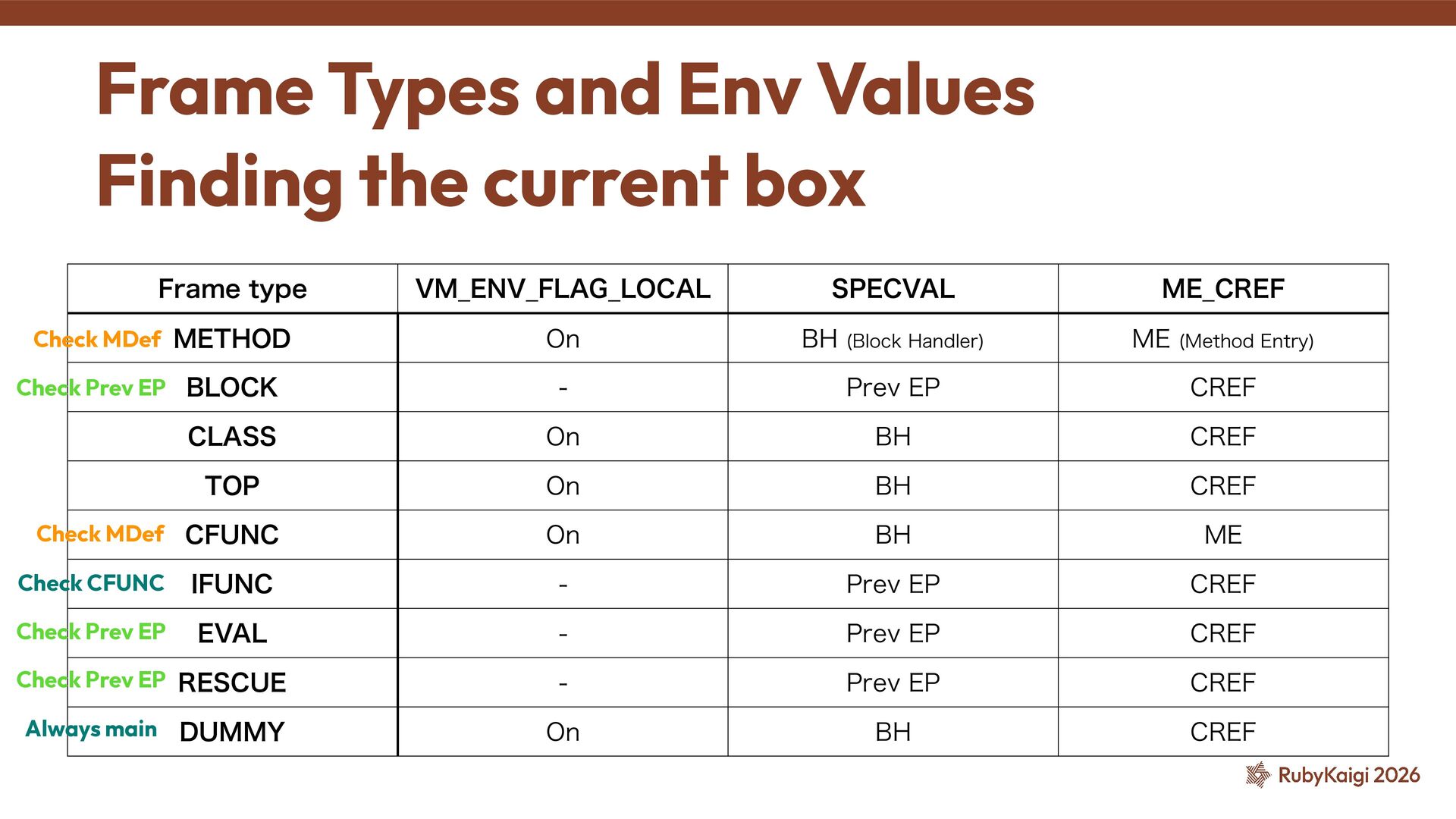 Frame Types and Env Values
Finding the current box

| Frame type | VM_ENV_FLAG_LOCAL | SPECVAL | ME_CREF |
|---|---|---|---|
| Check MDef METHOD | On | BH (Block Handler) | ME (Method Entry) |
| Check Prev EP BLOCK | - | Prev EP | CREF |
| CLASS | On | BH | CREF |
| TOP | On | BH | CREF |
| Check MDef CFUNC | On | BH | ME |
| Check CFUNC IFUNC | - | Prev EP | CREF |
| Check Prev EP EVAL | - | Prev EP | CREF |
| Check Prev EP RESCUE | - | Prev EP | CREF |
| Always main DUMMY | On | BH | CREF |

RubyKaigi 2026